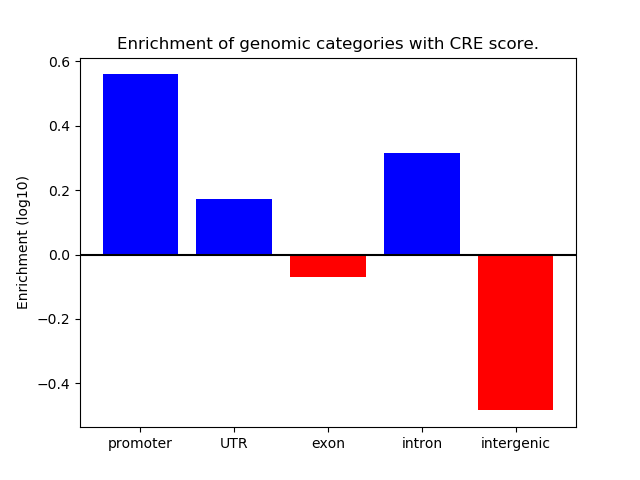 Enrichment of genomic categories with CRE score.

Enrichment (log10)

0.6
0.4
0.2
0.0
−0.2
−0.4

promoter
UTR
exon
intron
intergenic